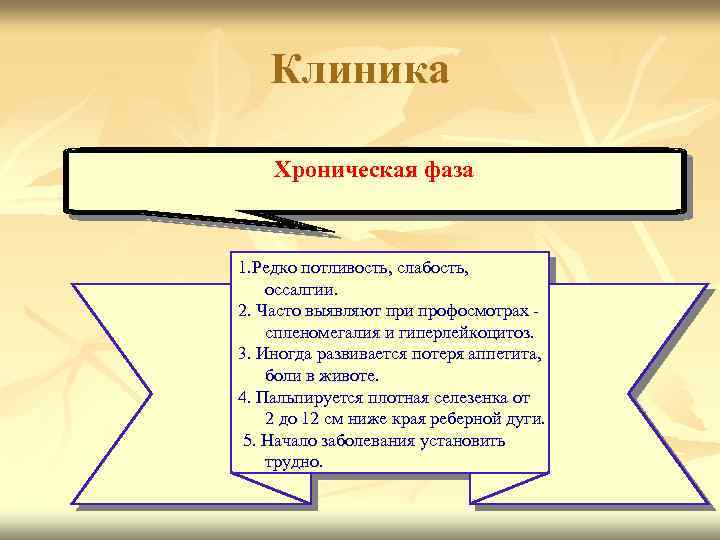 Клиника

Хроническая фаза

1.Редко потливость, слабость, оссалгии.
2. Часто выявляют при профосмотрах - спленомегалия и гиперлейкоцитоз.
3. Иногда развивается потеря аппетита, боли в животе.
4. Пальпируется плотная селезенка от 2 до 12 см ниже края реберной дуги.
5. Начало заболевания установить трудно.